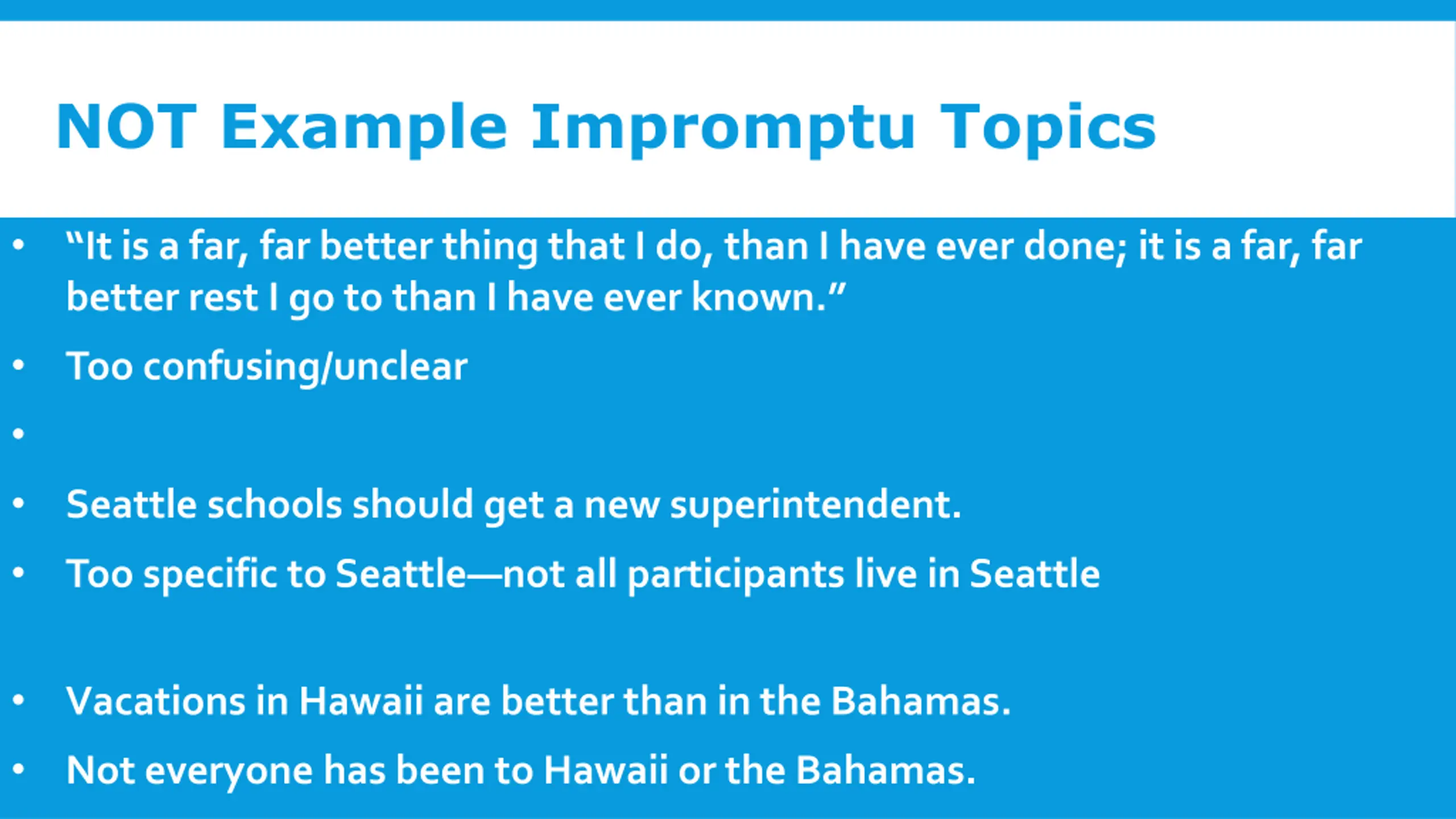 NOT Example Impromptu Topics

• “It is a far, far better thing that I do, than I have ever done; it is a far, far better rest I go to than I have ever known.”

• Too confusing/unclear

•

• Seattle schools should get a new superintendent.

• Too specific to Seattle—not all participants live in Seattle

• Vacations in Hawaii are better than in the Bahamas.

• Not everyone has been to Hawaii or the Bahamas.